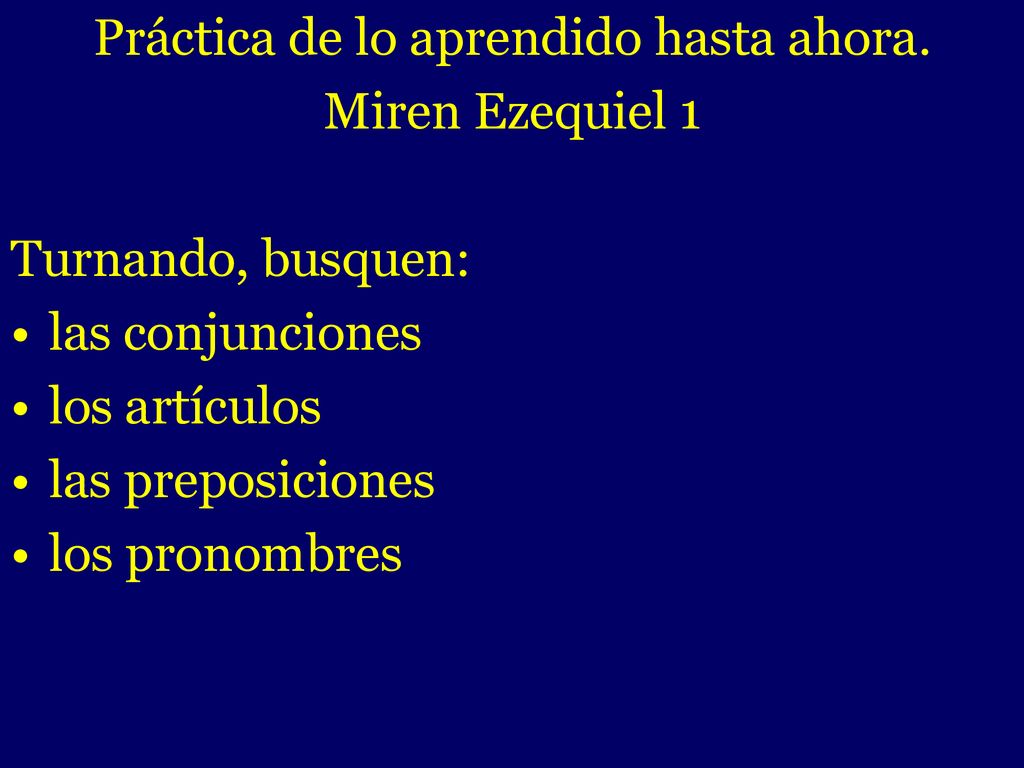 Práctica de lo aprendido hasta ahora.
Miren Ezequiel 1

Turnando, busquen:
• las conjunciones
• los artículos
• las preposiciones
• los pronombres